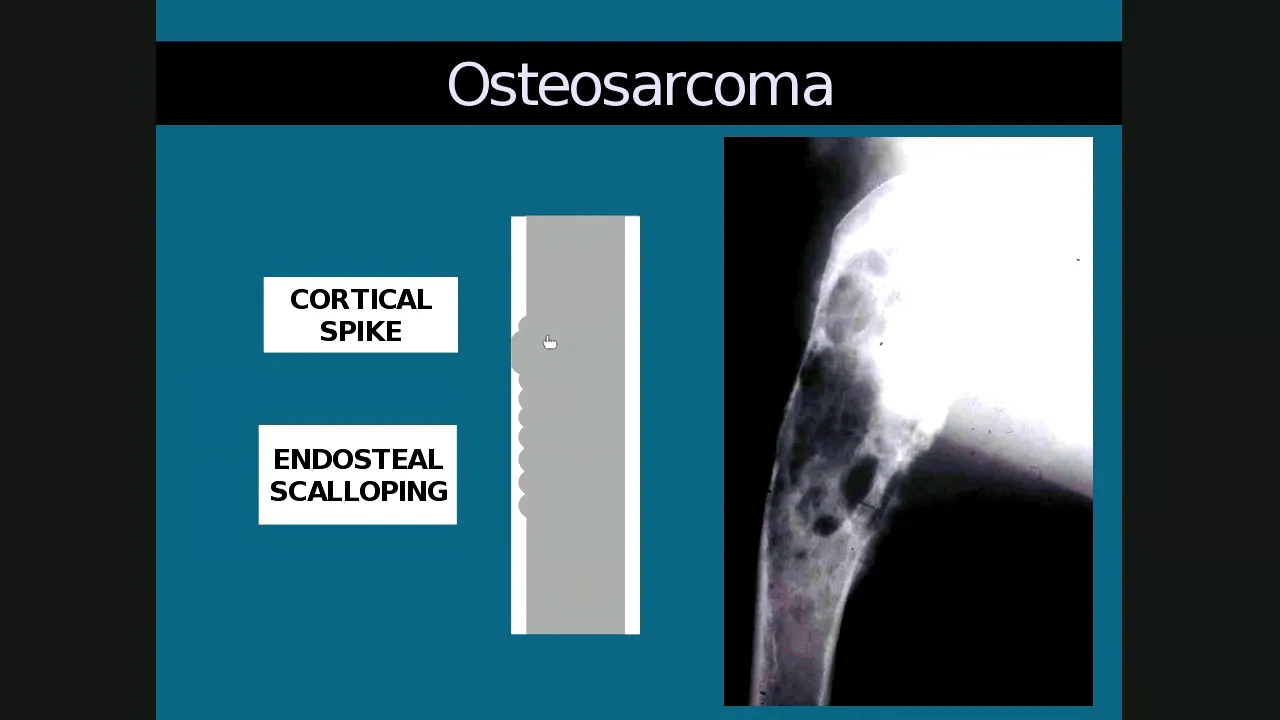 Osteosarcoma

CORTICAL SPIKE

ENDOSTEAL SCALLOPING